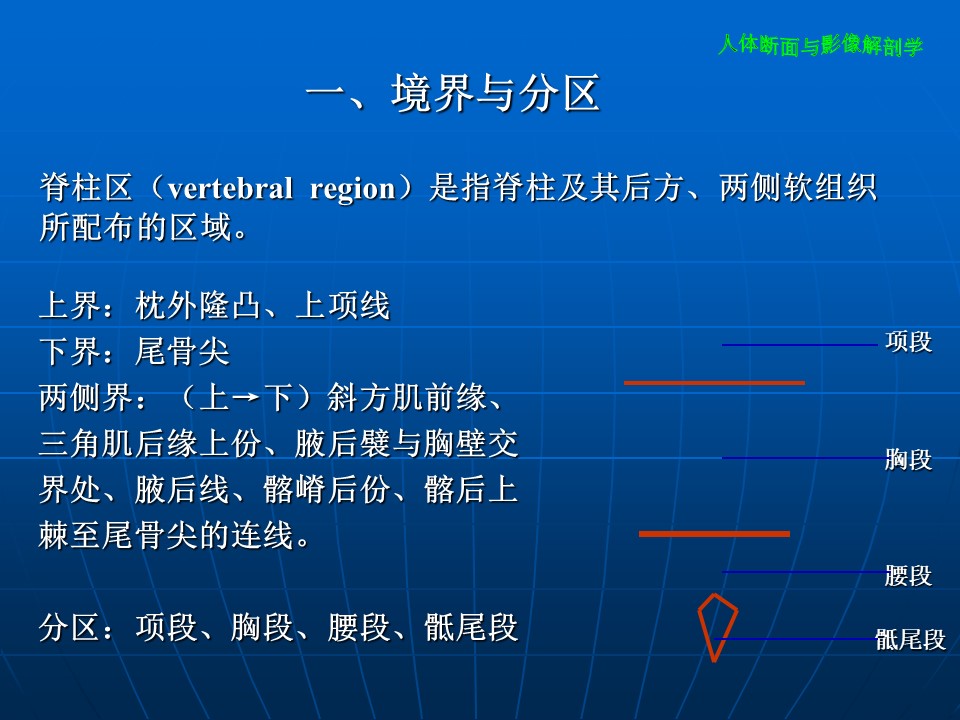 人体断面与影像解剖学

一、境界与分区

脊柱区（vertebral region）是指脊柱及其后方、两侧软组织所配布的区域。

上界：枕外隆凸、上项线
下界：尾骨尖
两侧界：（上→下）斜方肌前缘、三角肌后缘上份、腋后襞与胸壁交界处、腋后线、髂嵴后份、髂后上棘至尾骨尖的连线。

分区：项段、胸段、腰段、骶尾段

项段
胸段
腰段
骶尾段